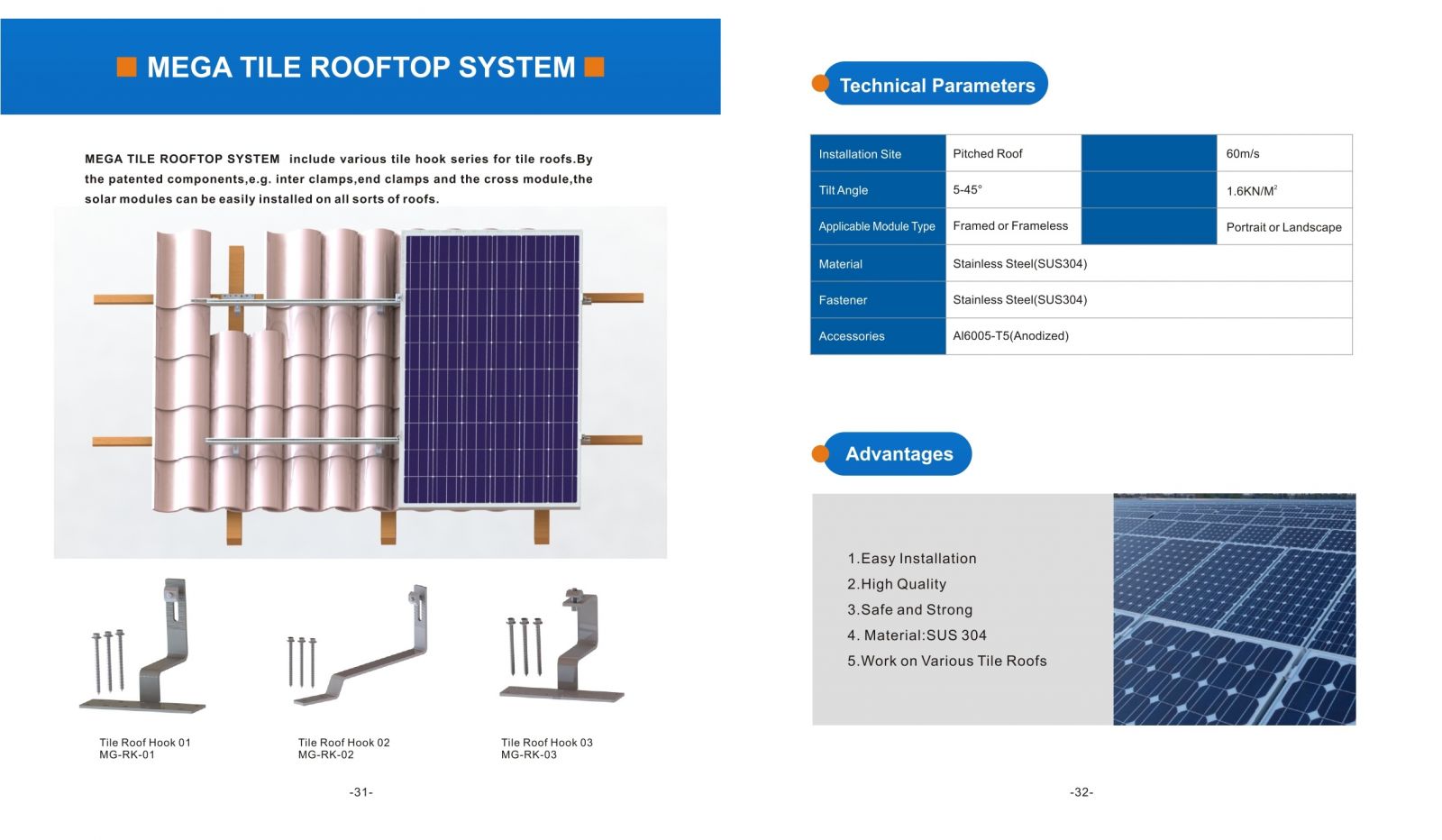 MEGA TILE ROOFTOP SYSTEM

MEGA TILE ROOFTOP SYSTEM include various tile hook series for tile roofs.By the patented components,e.g. inter clamps,end clamps and the cross module,the solar modules can be easily installed on all sorts of roofs.

Tile Roof Hook 01
MG-RK-01

Tile Roof Hook 02
MG-RK-02

Tile Roof Hook 03
MG-RK-03

-31-

Technical Parameters

| Installation Site | Pitched Roof | | 60m/s |
|---|---|---|---|
| Tilt Angle | 5-45° | | 1.6KN/M$^2$ |
| Applicable Module Type | Framed or Frameless | | Portrait or Landscape |
| Material | Stainless Steel(SUS304) | | |
| Fastener | Stainless Steel(SUS304) | | |
| Accessories | Al6005-T5(Anodized) | | |

Advantages

1.Easy Installation
2.High Quality
3.Safe and Strong
4. Material:SUS 304
5.Work on Various Tile Roofs

-32-